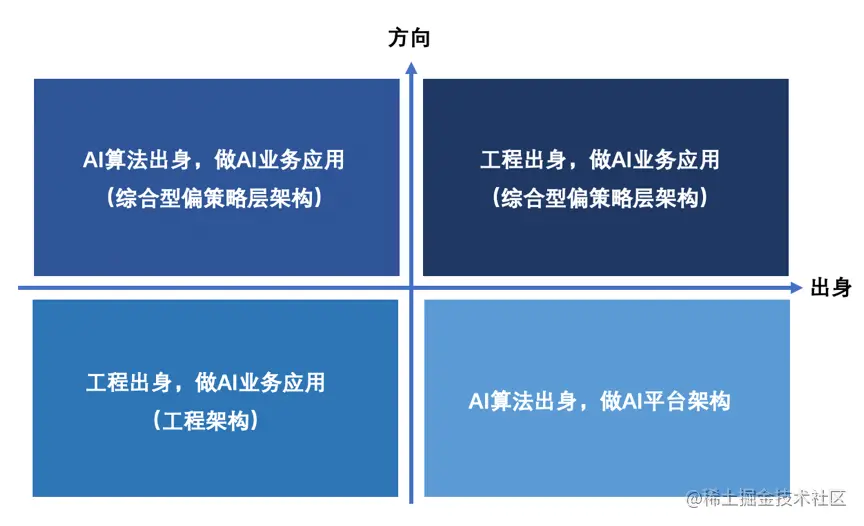 方向

AI算法出身，做AI业务应用
（综合型偏策略层架构）

工程出身，做AI业务应用
（综合型偏策略层架构）

出身

工程出身，做AI业务应用
（工程架构）

AI算法出身，做AI平台架构

@稀土掘金技术社区